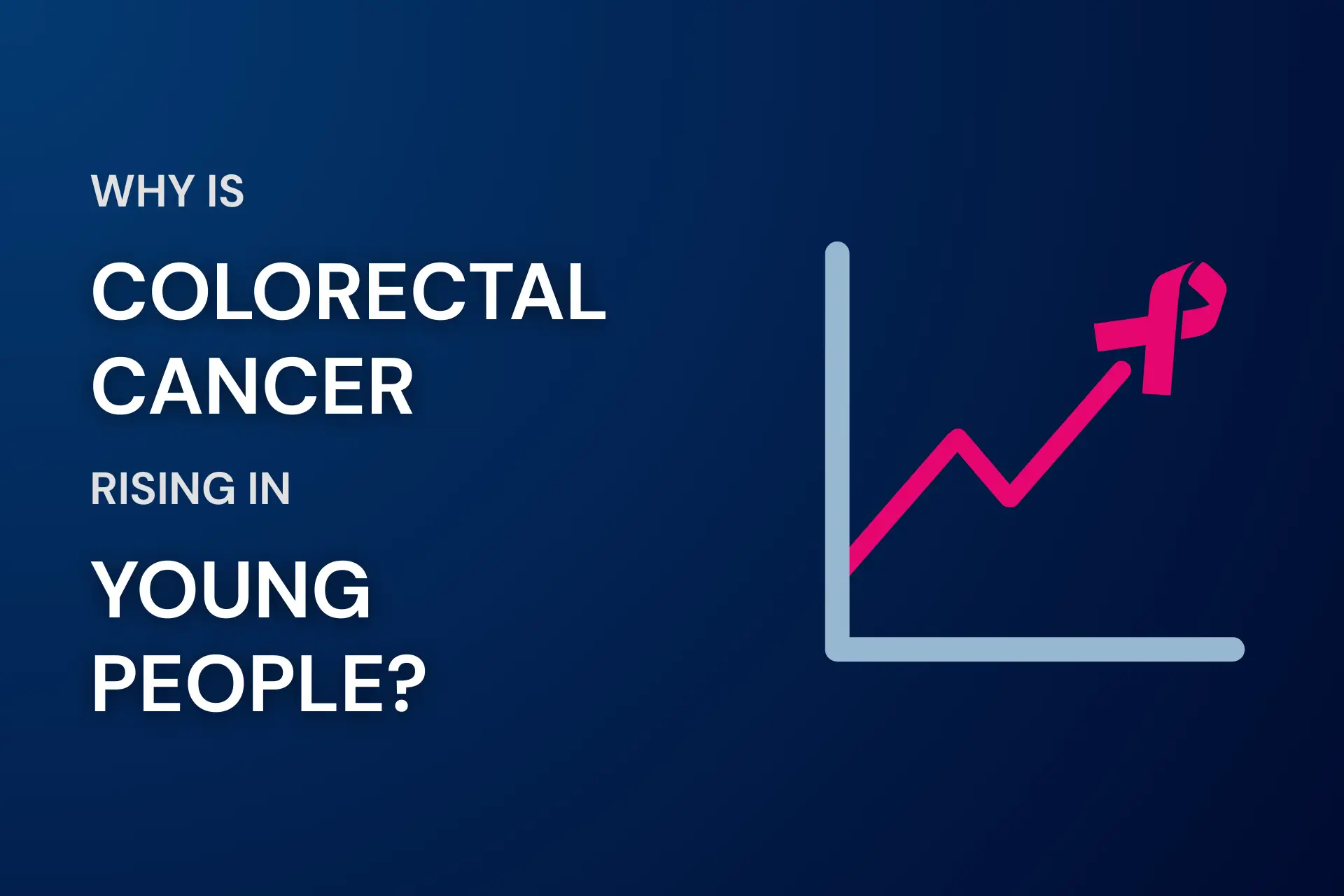 WHY IS
COLORECTAL CANCER
RISING IN
YOUNG PEOPLE?